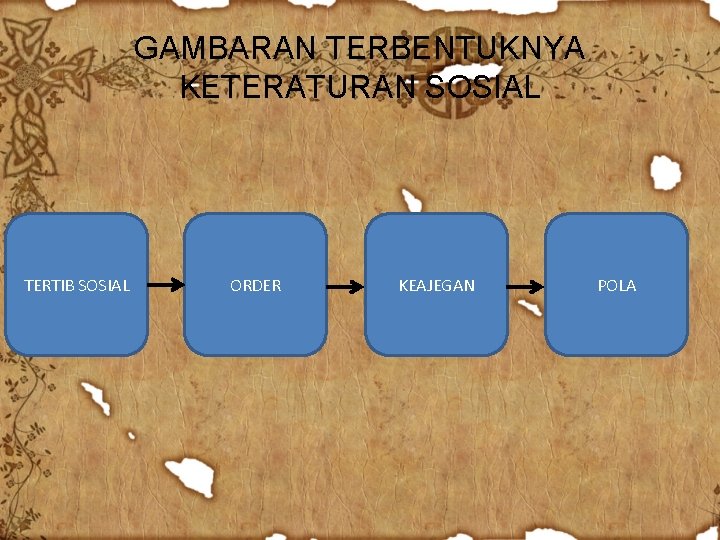 GAMBARAN TERBENTUKNYA KETERATURAN SOSIAL

TERTIB SOSIAL

ORDER

KEAJEGAN

POLA